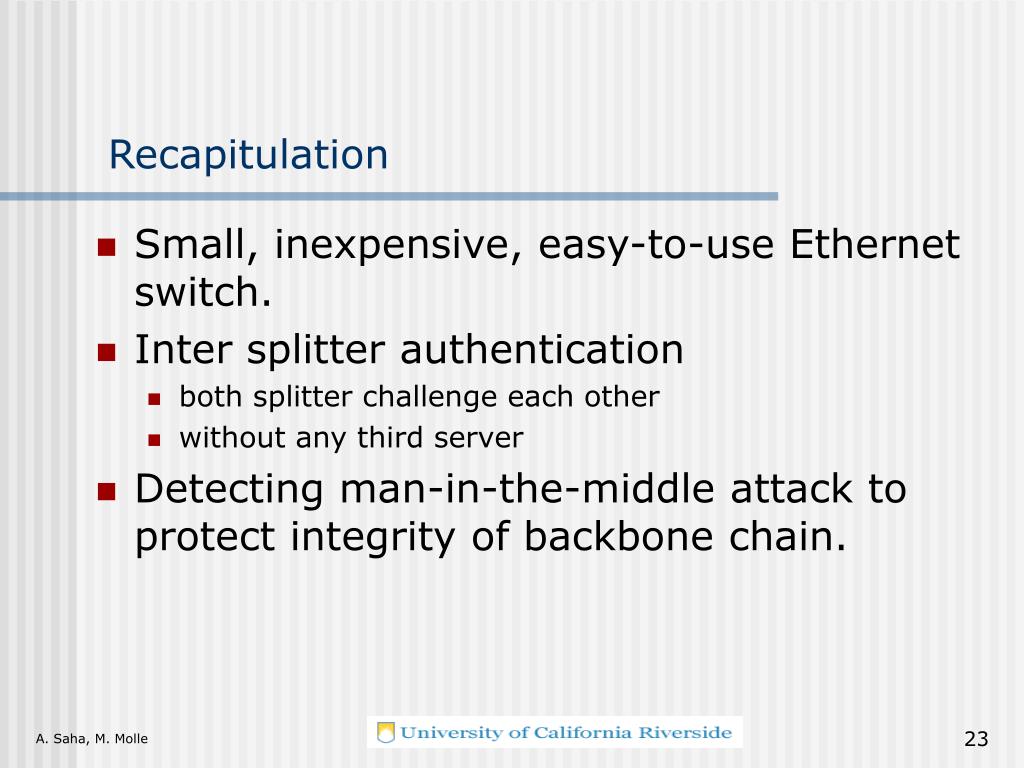 Recapitulation

- Small, inexpensive, easy-to-use Ethernet switch.
- Inter splitter authentication
  - both splitter challenge each other
  - without any third server
- Detecting man-in-the-middle attack to protect integrity of backbone chain.

A. Saha, M. Molle

University of California Riverside

23